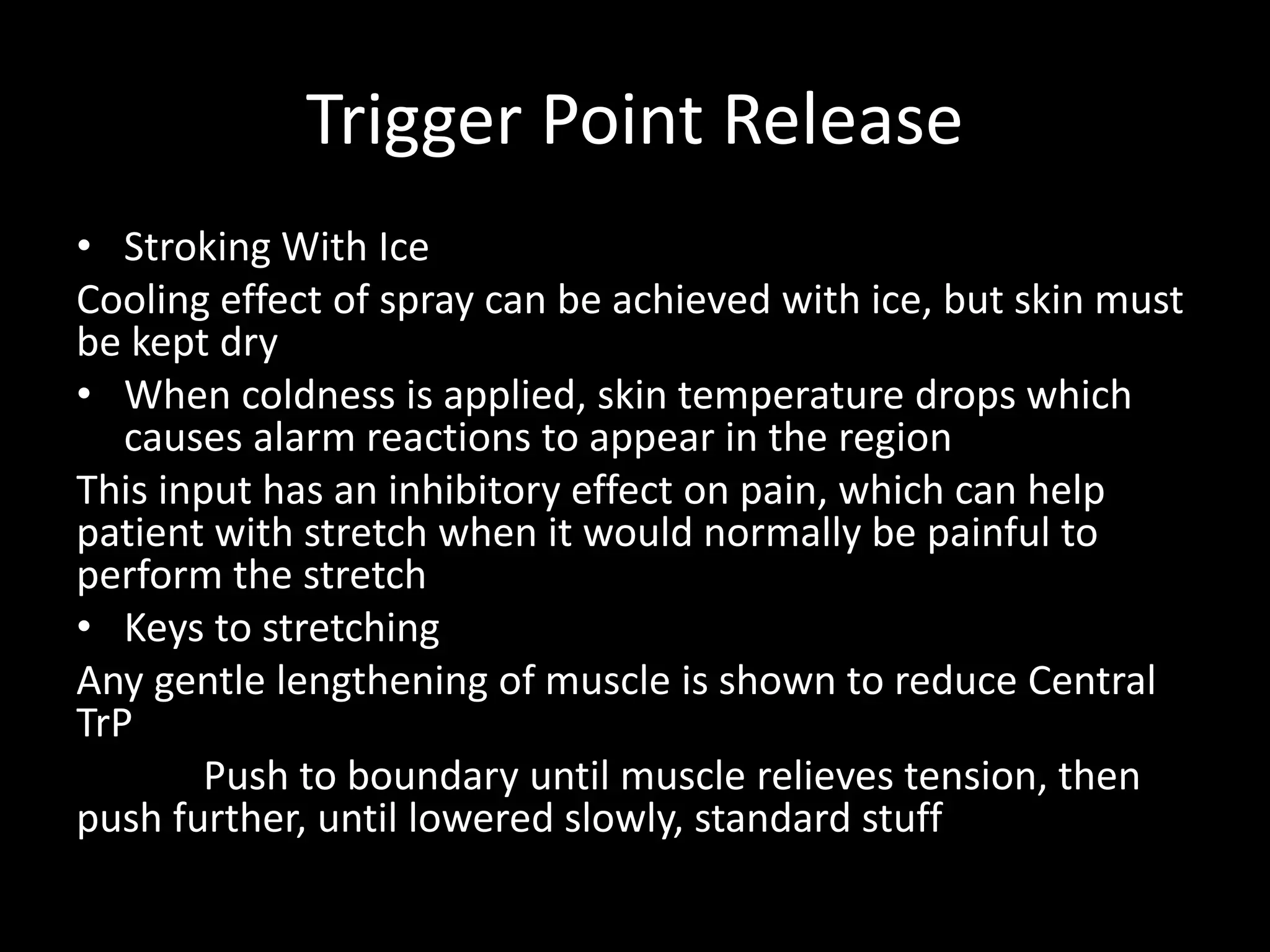 Trigger Point Release

• Stroking With Ice

Cooling effect of spray can be achieved with ice, but skin must be kept dry

• When coldness is applied, skin temperature drops which causes alarm reactions to appear in the region

This input has an inhibitory effect on pain, which can help patient with stretch when it would normally be painful to perform the stretch

• Keys to stretching

Any gentle lengthening of muscle is shown to reduce Central TrP

Push to boundary until muscle relieves tension, then push further, until lowered slowly, standard stuff